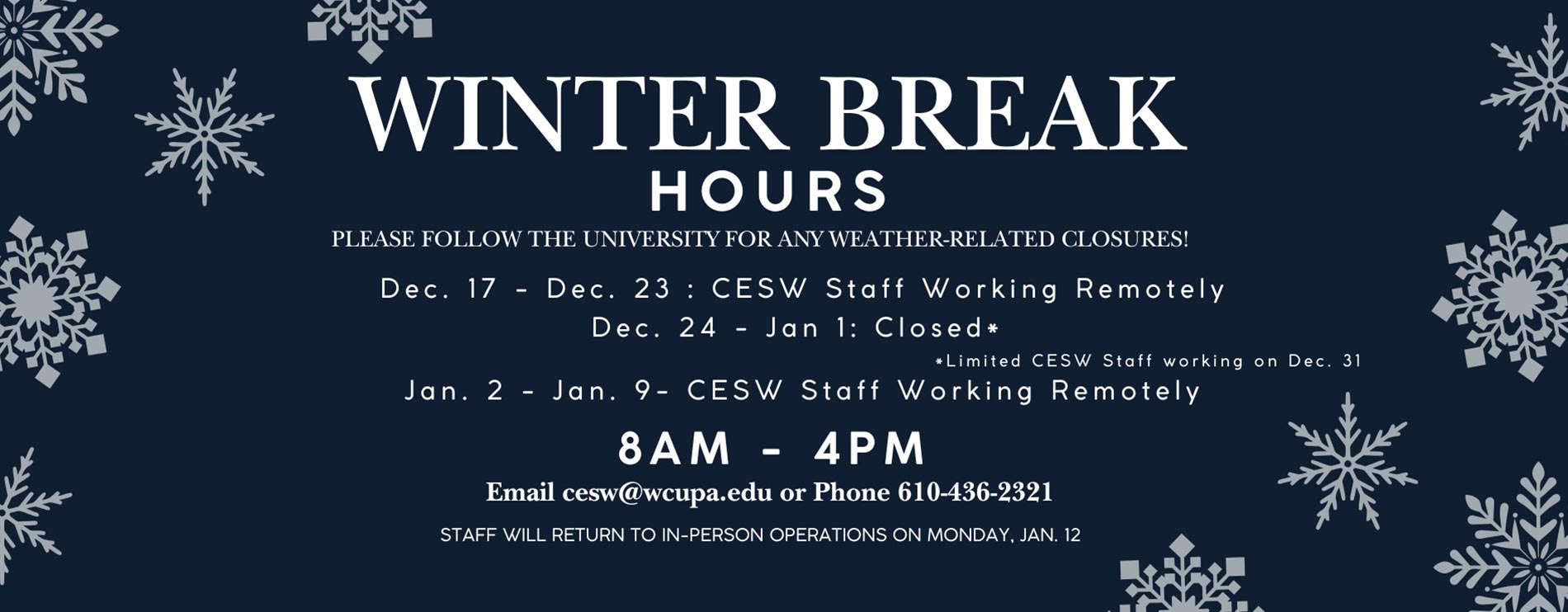 WINTER BREAK
HOURS

PLEASE FOLLOW THE UNIVERSITY FOR ANY WEATHER-RELATED CLOSURES!

Dec. 17 - Dec. 23 : CESW Staff Working Remotely
Dec. 24 - Jan 1: Closed*
*Limited CESW Staff working on Dec. 31
Jan. 2 - Jan. 9- CESW Staff Working Remotely

8AM - 4PM

Email cesw@wcupa.edu or Phone 610-436-2321

STAFF WILL RETURN TO IN-PERSON OPERATIONS ON MONDAY, JAN. 12